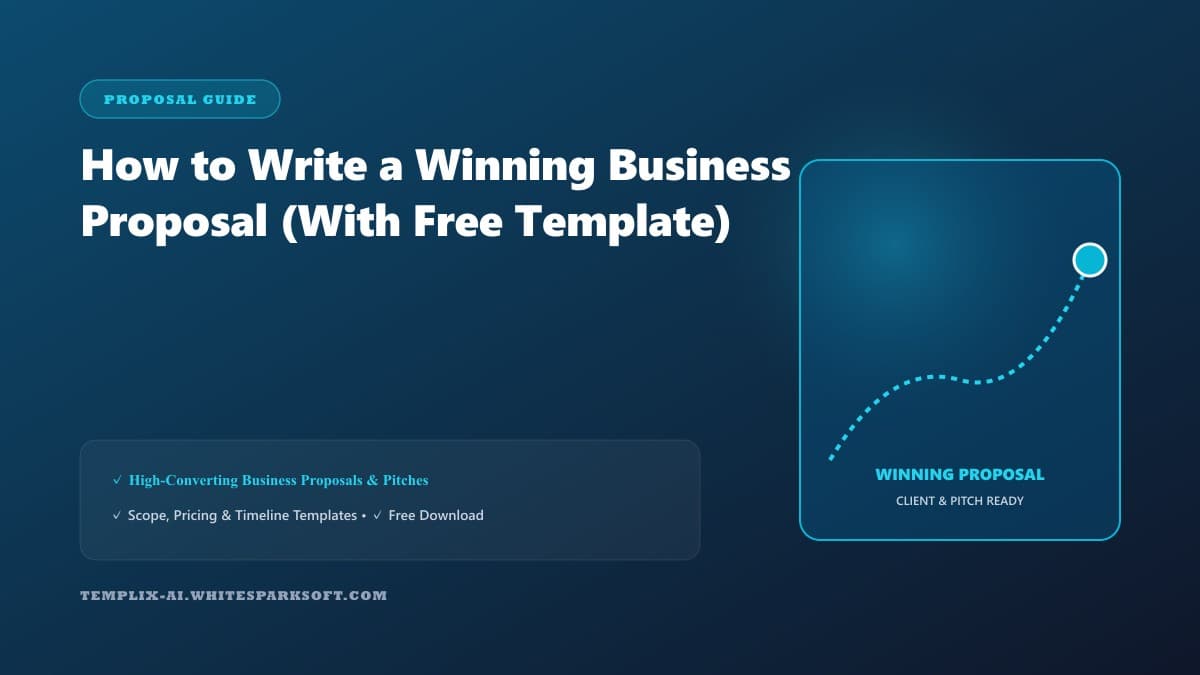 PROPOSAL GUIDE

How to Write a Winning Business Proposal (With Free Template)

✓ High-Converting Business Proposals & Pitches

✓ Scope, Pricing & Timeline Templates • ✓ Free Download

TEMPLIX-AI.WHITESPARKSOFT.COM

WINNING PROPOSAL

CLIENT & PITCH READY